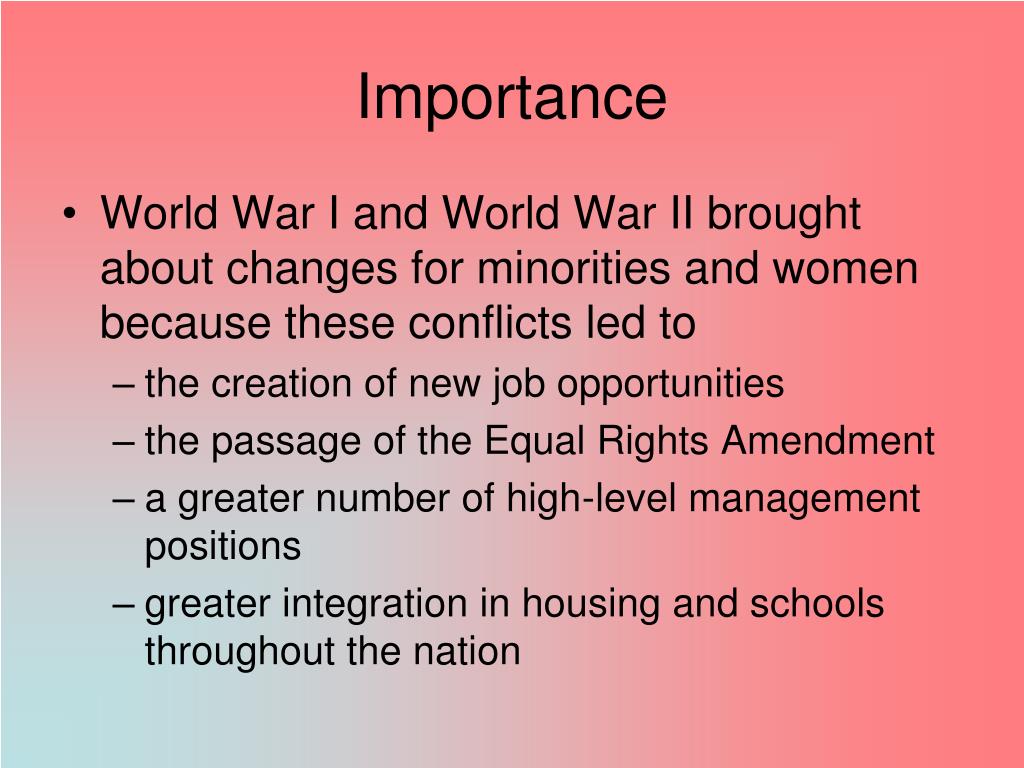 Importance

• World War I and World War II brought about changes for minorities and women because these conflicts led to
– the creation of new job opportunities
– the passage of the Equal Rights Amendment
– a greater number of high-level management positions
– greater integration in housing and schools throughout the nation